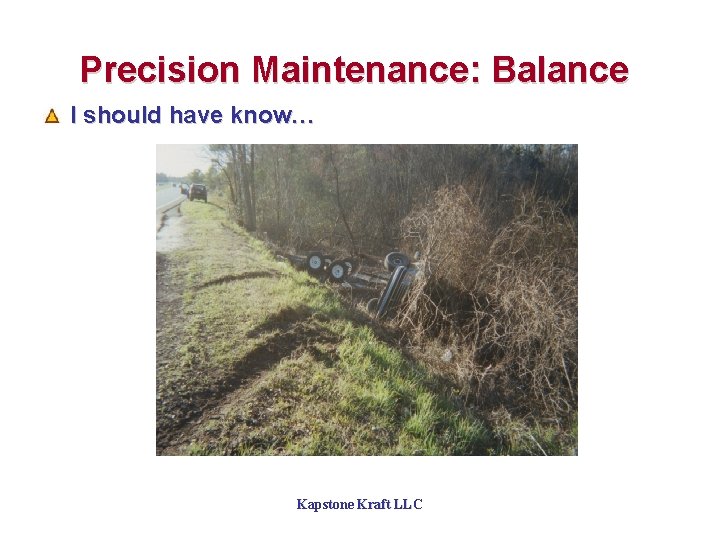 Precision Maintenance: Balance

I should have know…

Kapstone Kraft LLC